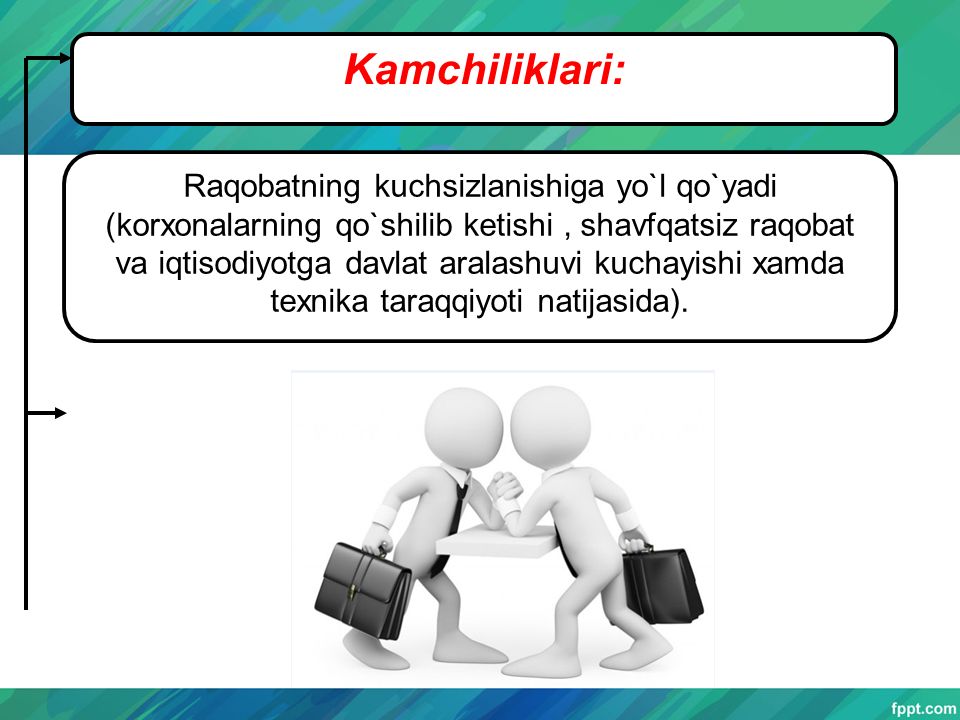 Kamchiliklari:

Raqobatning kuchsizlanishiga yo`l qo`yadi (korxonalarning qo`shilib ketishi , shavfqatsiz raqobat va iqtisodiyotga davlat aralashuvi kuchayishi xamda texnika taraqqiyoti natijasida).

fppt.com